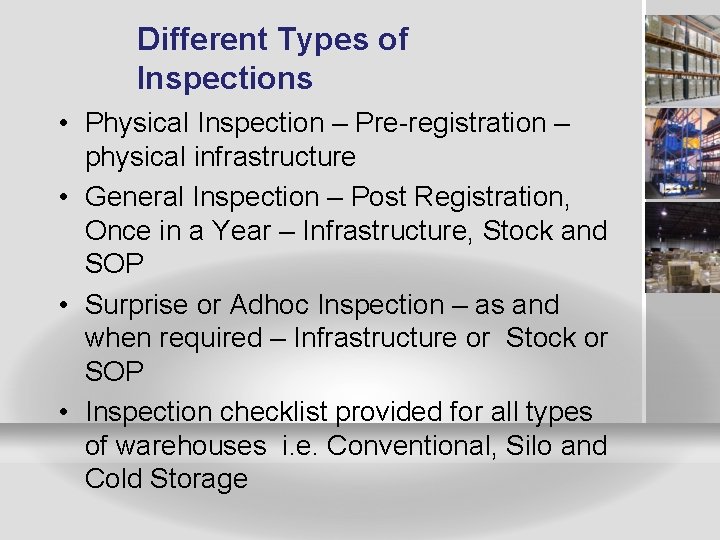 Different Types of Inspections

• Physical Inspection – Pre-registration – physical infrastructure

• General Inspection – Post Registration, Once in a Year – Infrastructure, Stock and SOP

• Surprise or Adhoc Inspection – as and when required – Infrastructure or Stock or SOP

• Inspection checklist provided for all types of warehouses i.e. Conventional, Silo and Cold Storage